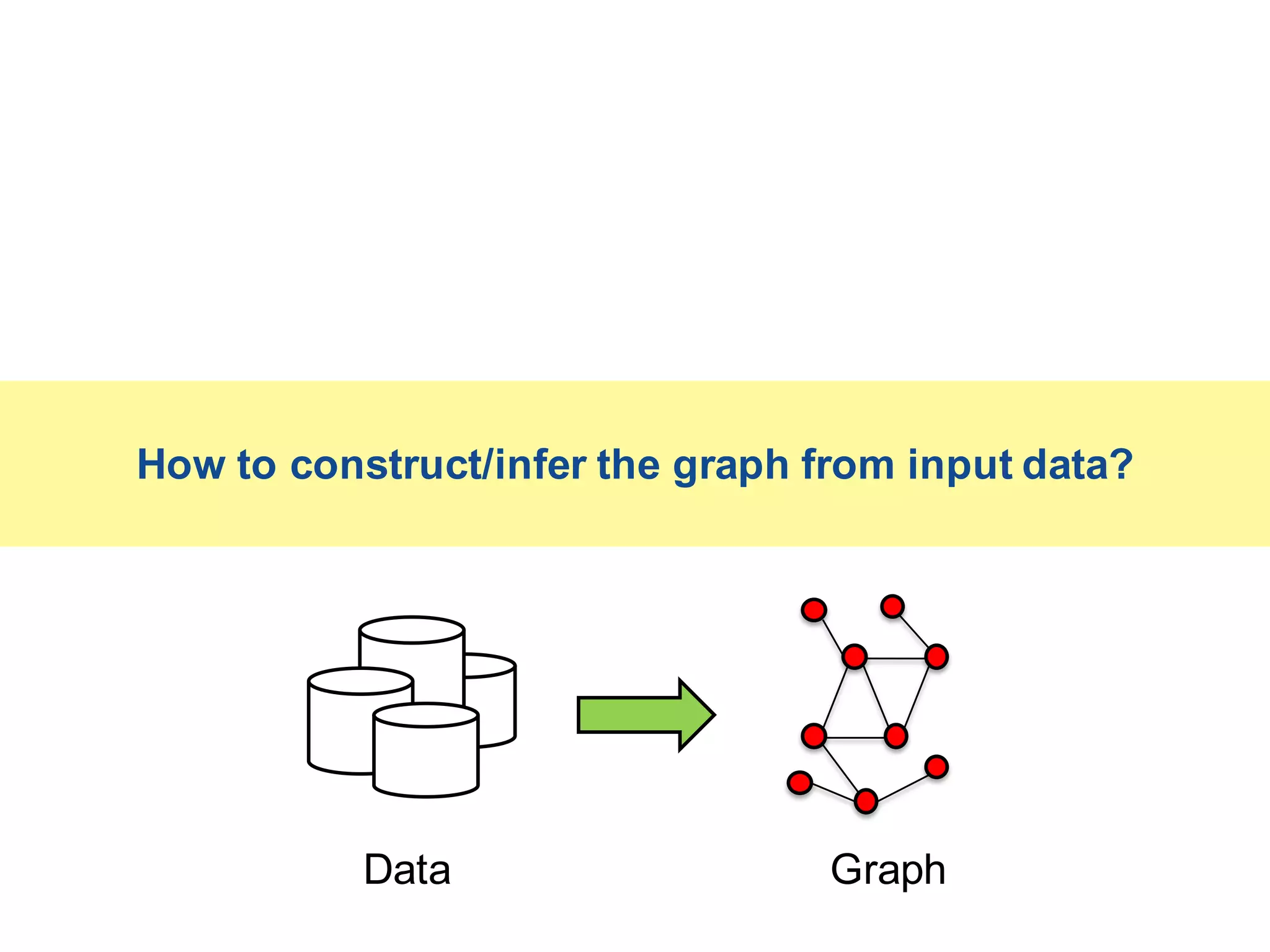 How to construct/infer the graph from input data?

Data

Graph